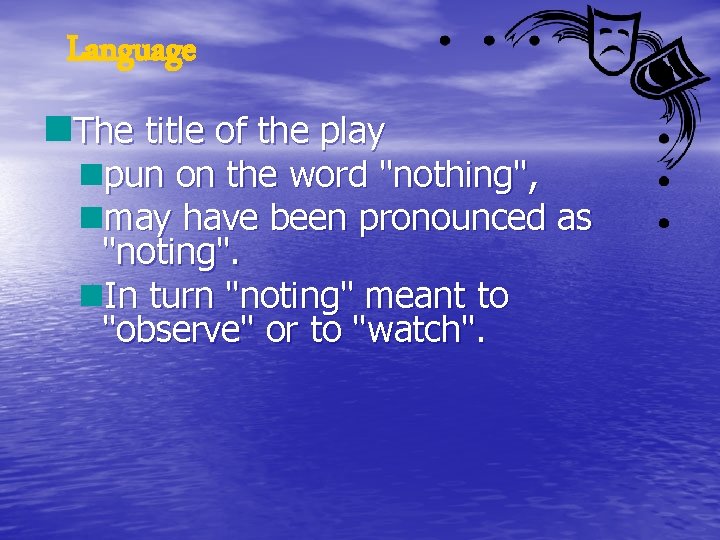 Language

The title of the play

pun on the word "nothing",

may have been pronounced as "noting".

In turn "noting" meant to "observe" or to "watch".